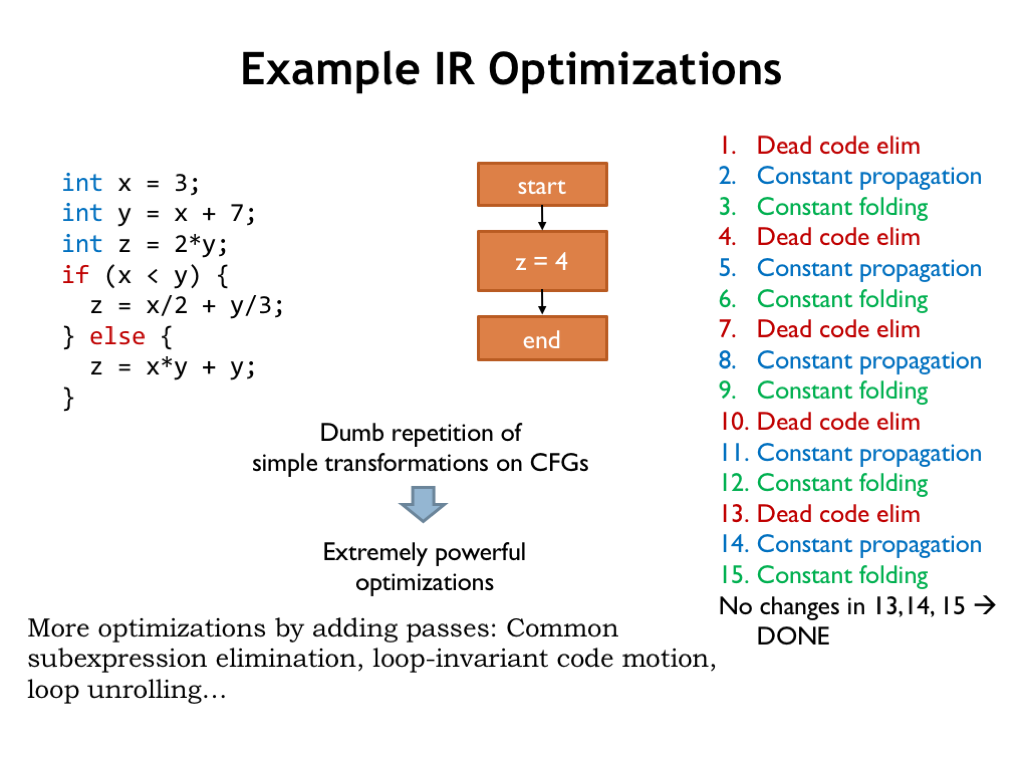 Example IR Optimizations

int x = 3;
int y = x + 7;
int z = 2*y;
if (x < y) {
  z = x/2 + y/3;
} else {
  z = x*y + y;
}

start

z = 4

end

Dumb repetition of simple transformations on CFGs

Extremely powerful optimizations

1. Dead code elim
2. Constant propagation
3. Constant folding
4. Dead code elim
5. Constant propagation
6. Constant folding
7. Dead code elim
8. Constant propagation
9. Constant folding
10. Dead code elim
11. Constant propagation
12. Constant folding
13. Dead code elim
14. Constant propagation
15. Constant folding
No changes in 13,14, 15 → DONE

More optimizations by adding passes: Common subexpression elimination, loop-invariant code motion, loop unrolling…